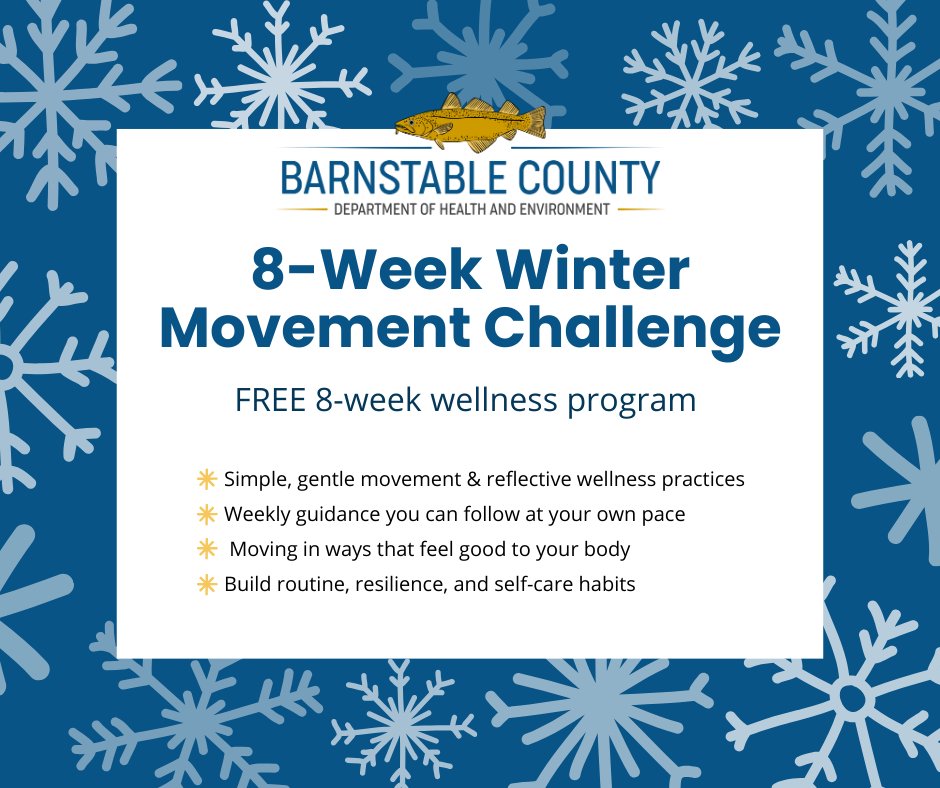 BARNSTABLE COUNTY
DEPARTMENT OF HEALTH AND ENVIRONMENT

8-Week Winter Movement Challenge

FREE 8-week wellness program

Simple, gentle movement & reflective wellness practices
Weekly guidance you can follow at your own pace
Moving in ways that feel good to your body
Build routine, resilience, and self-care habits